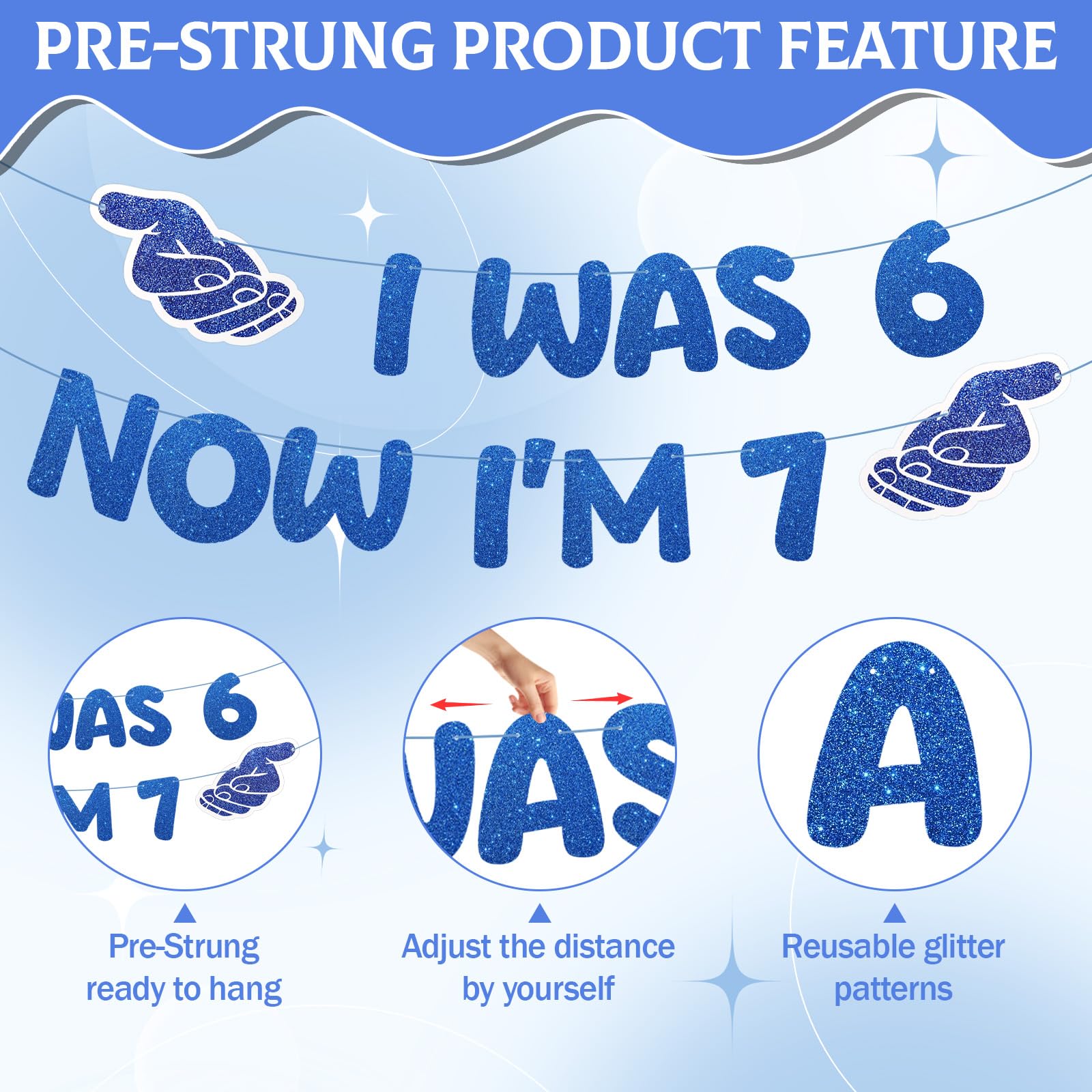 PRE-STRUNG PRODUCT FEATURE

I WAS 6
NOW I'M 7

JAS 6
M 7

JAS

A

Pre-Strung ready to hang

Adjust the distance by yourself

Reusable glitter patterns